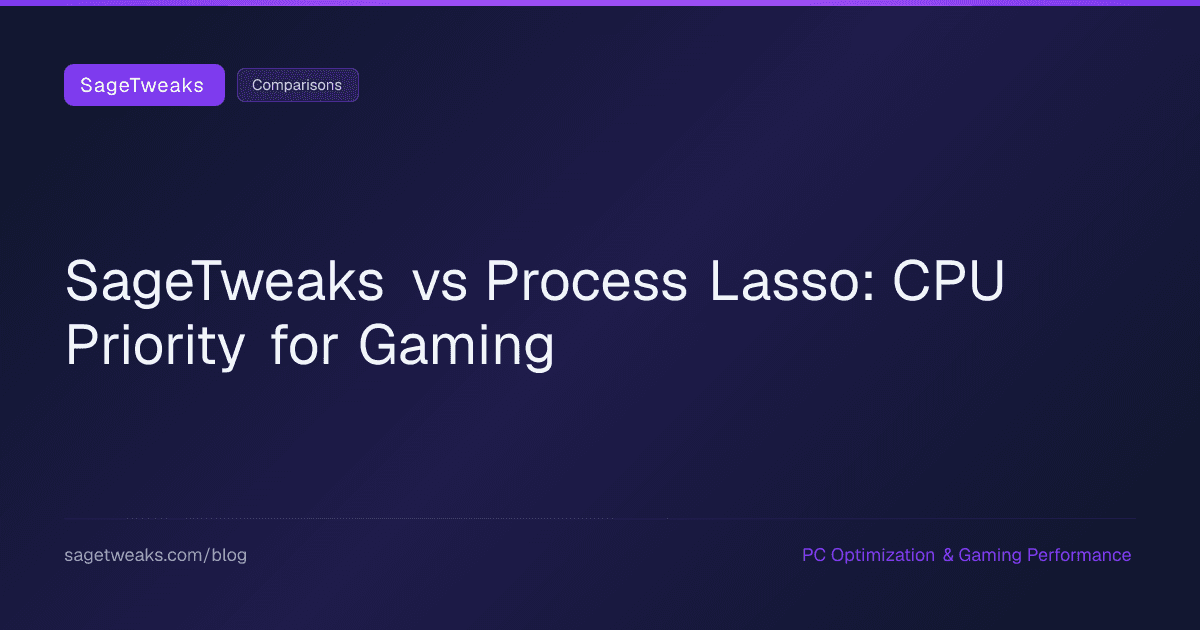 SageTweaks

Comparisons

SageTweaks vs Process Lasso: CPU Priority for Gaming

sagetweaks.com/blog

PC Optimization & Gaming Performance